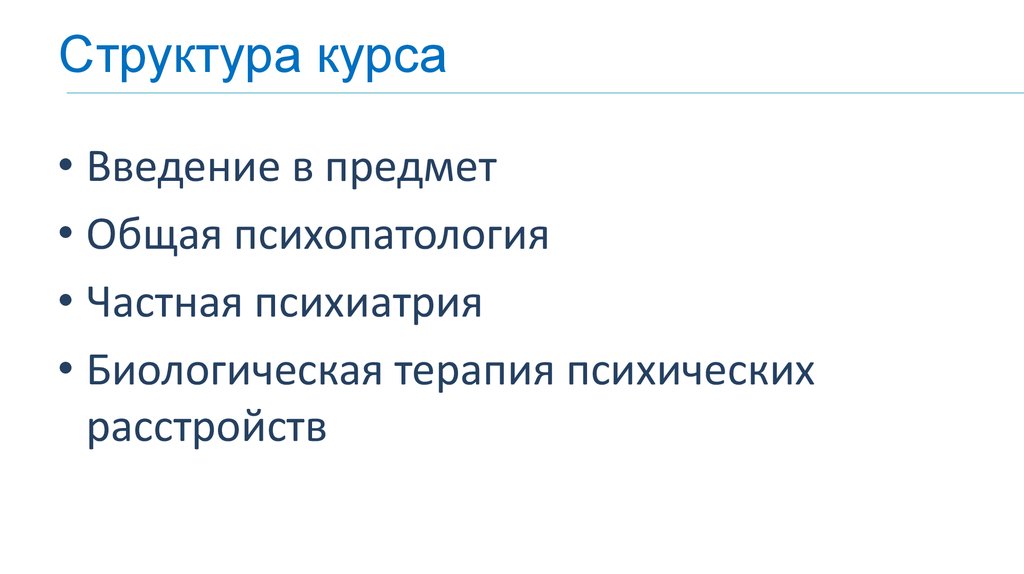 Структура курса

• Введение в предмет
• Общая психопатология
• Частная психиатрия
• Биологическая терапия психических расстройств